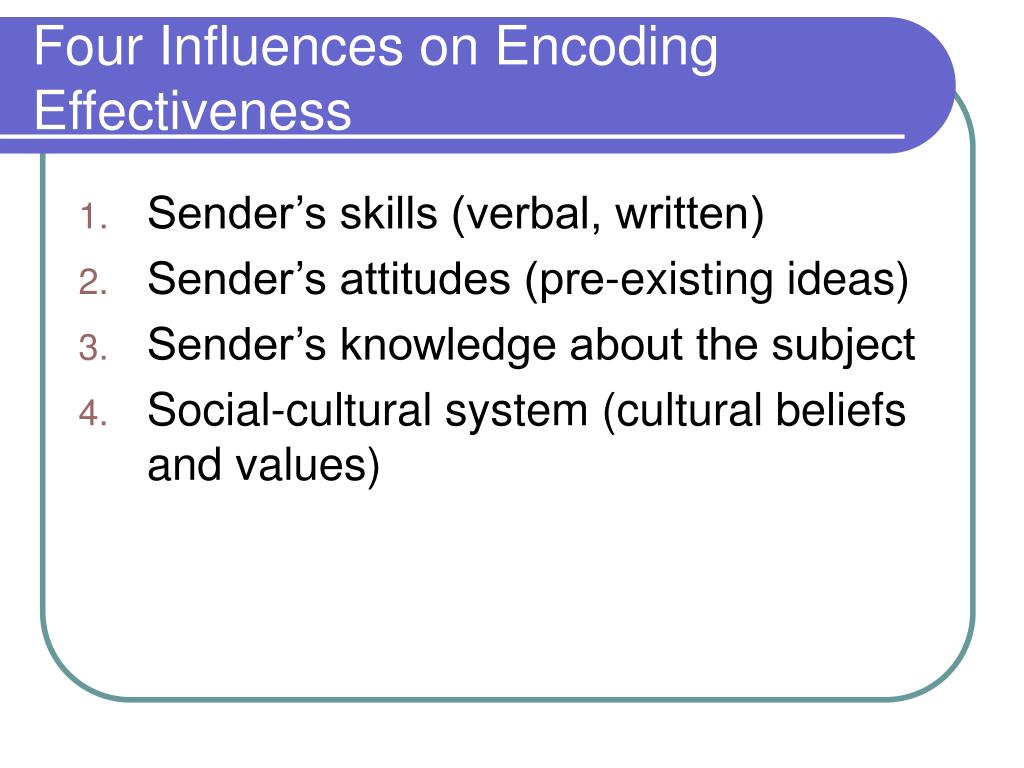 Four Influences on Encoding Effectiveness

1. Sender’s skills (verbal, written)
2. Sender’s attitudes (pre-existing ideas)
3. Sender’s knowledge about the subject
4. Social-cultural system (cultural beliefs and values)